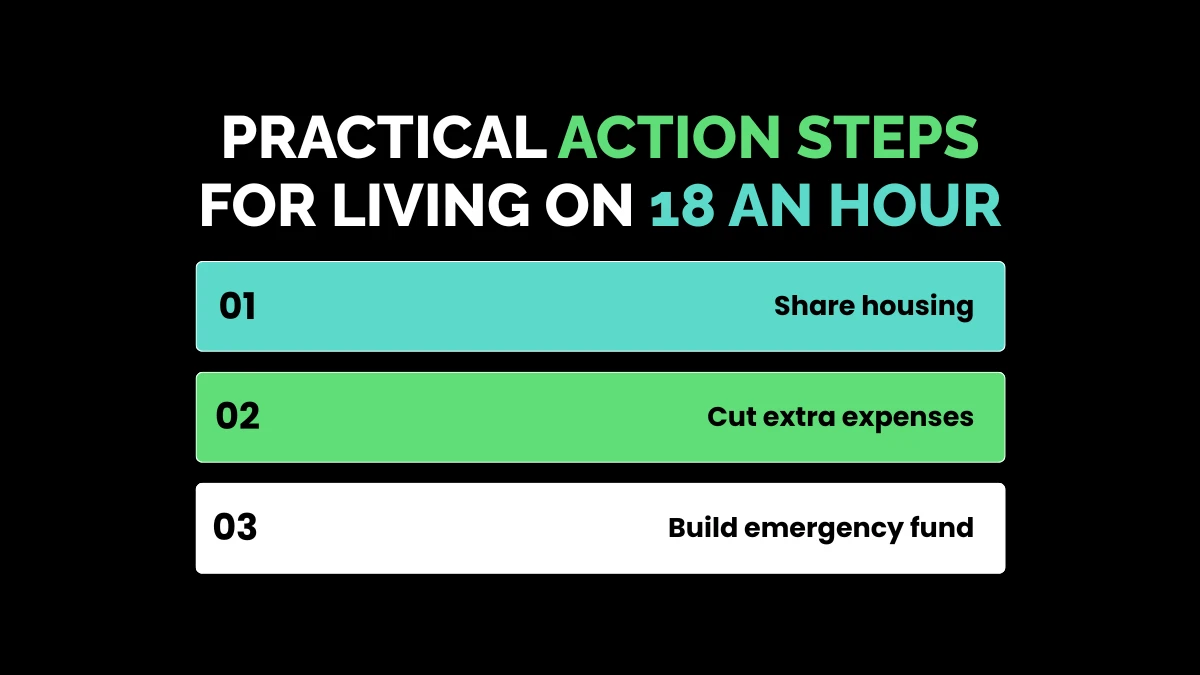 PRACTICAL ACTION STEPS FOR LIVING ON 18 AN HOUR

01 Share housing

02 Cut extra expenses

03 Build emergency fund